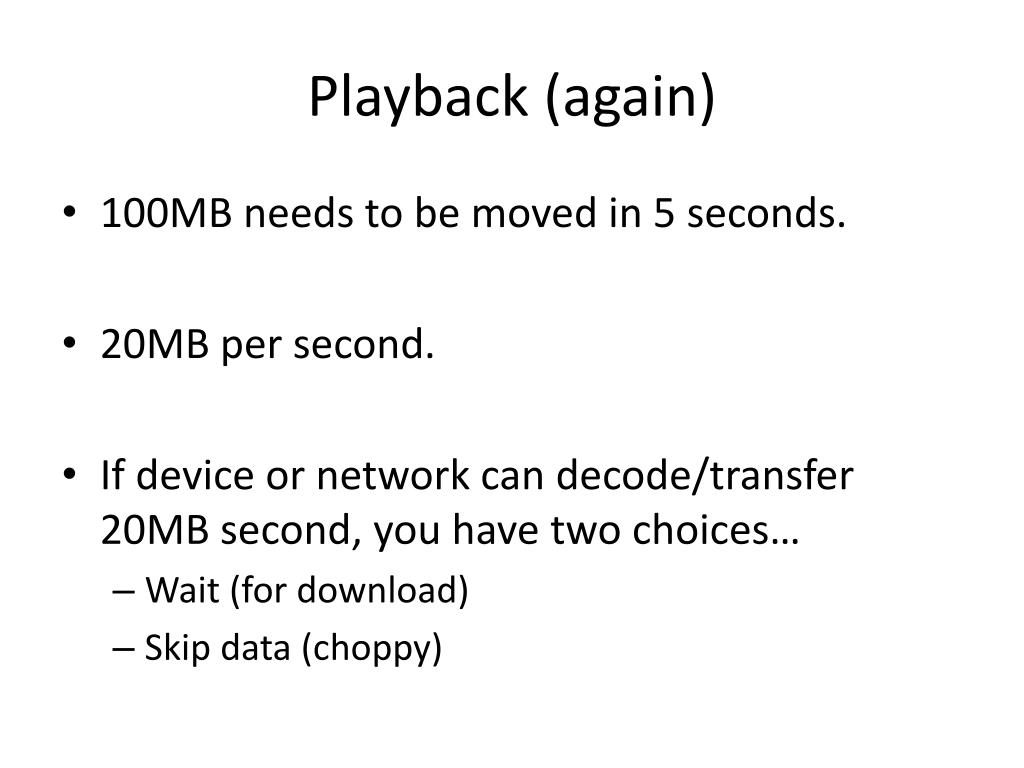 Playback (again)

• 100MB needs to be moved in 5 seconds.

• 20MB per second.

• If device or network can decode/transfer 20MB second, you have two choices…
– Wait (for download)
– Skip data (choppy)